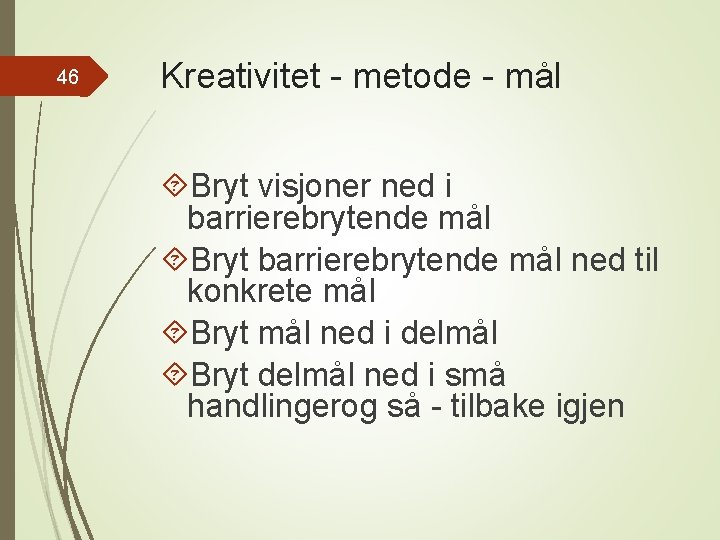 46

Kreativitet - metode - mål

Bryt visjoner ned i barrierebrytende mål

Bryt barrierebrytende mål ned til konkrete mål

Bryt mål ned i delmål

Bryt delmål ned i små handlingerog så - tilbake igjen